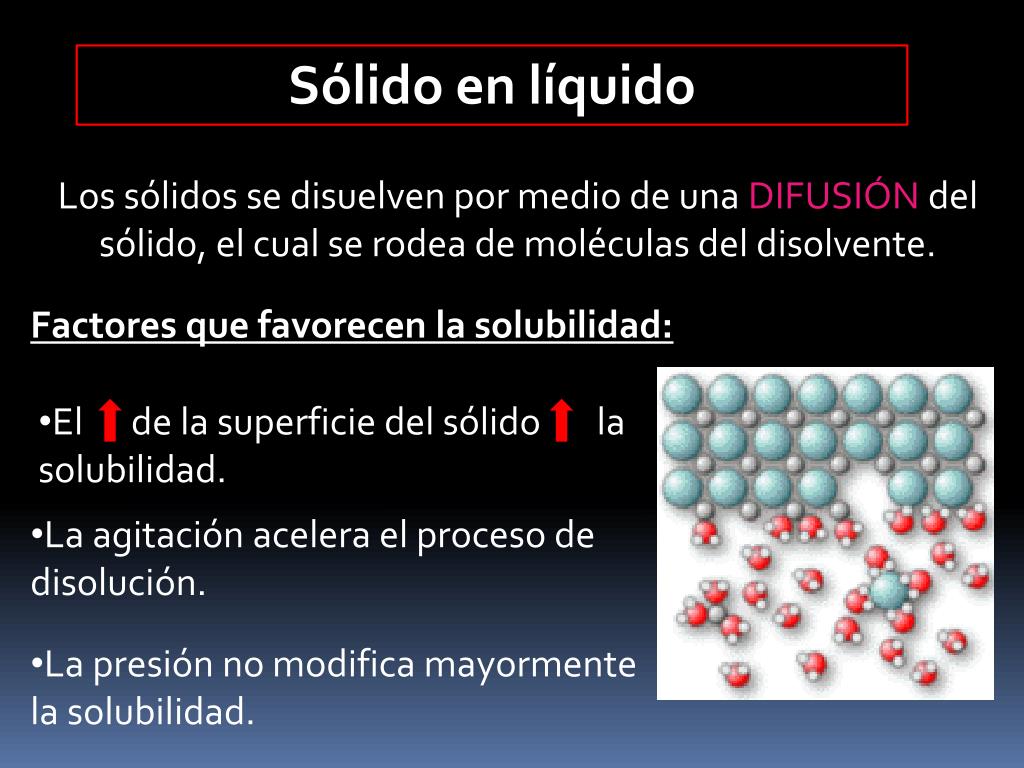 Sólido en líquido

Los sólidos se disuelven por medio de una DIFUSIÓN del sólido, el cual se rodea de moléculas del disolvente.

Factores que favorecen la solubilidad:

•El ⬆ de la superficie del sólido ⬆ la solubilidad.

•La agitación acelera el proceso de disolución.

•La presión no modifica mayormente la solubilidad.